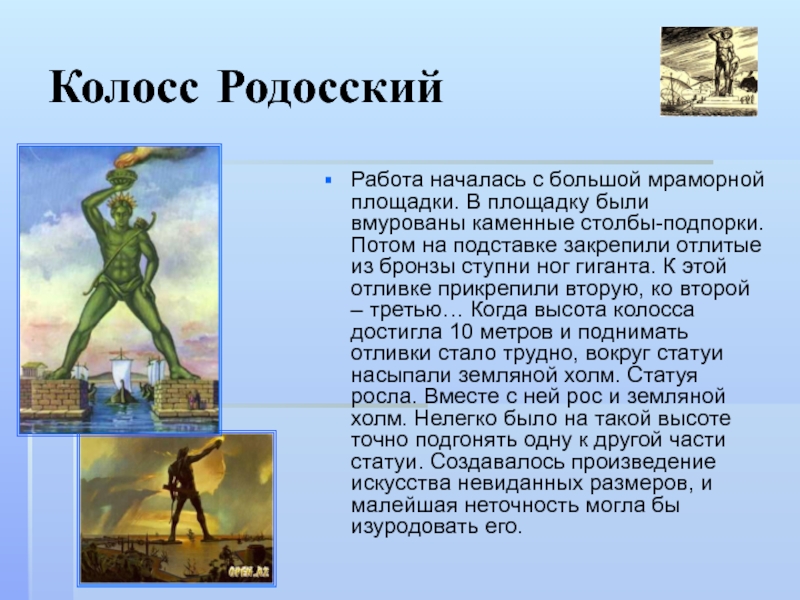 Колосс Родосский

Работа началась с большой мраморной площадки. В площадку были вмурованы каменные столбы-подпорки. Потом на подставке закрепили отлитые из бронзы ступни ног гиганта. К этой отливке прикрепили вторую, ко второй – третью… Когда высота колосса достигла 10 метров и поднимать отливки стало трудно, вокруг статуи насыпали земляной холм. Статуя росла. Вместе с ней рос и земляной холм. Нелегко было на такой высоте точно подгонять одну к другой части статуи. Создавалось произведение искусства невиданных размеров, и малейшая неточность могла бы изуродовать его.

OPEN.AZ